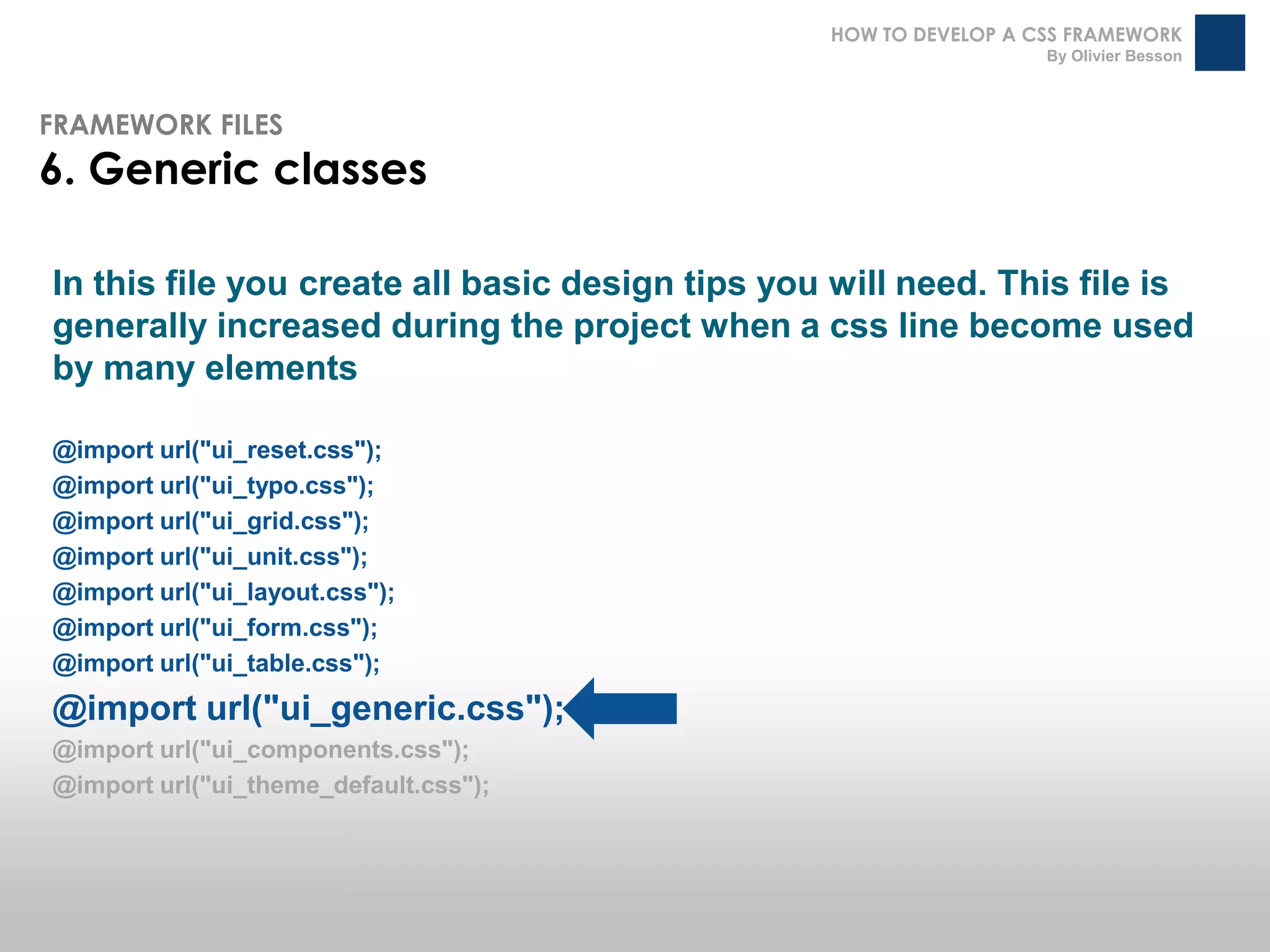 HOW TO DEVELOP A CSS FRAMEWORK
By Olivier Besson

FRAMEWORK FILES
6. Generic classes

In this file you create all basic design tips you will need. This file is generally increased during the project when a css line become used by many elements

@import url("ui_reset.css");
@import url("ui_typo.css");
@import url("ui_grid.css");
@import url("ui_unit.css");
@import url("ui_layout.css");
@import url("ui_form.css");
@import url("ui_table.css");
@import url("ui_generic.css");
@import url("ui_components.css");
@import url("ui_theme_default.css");